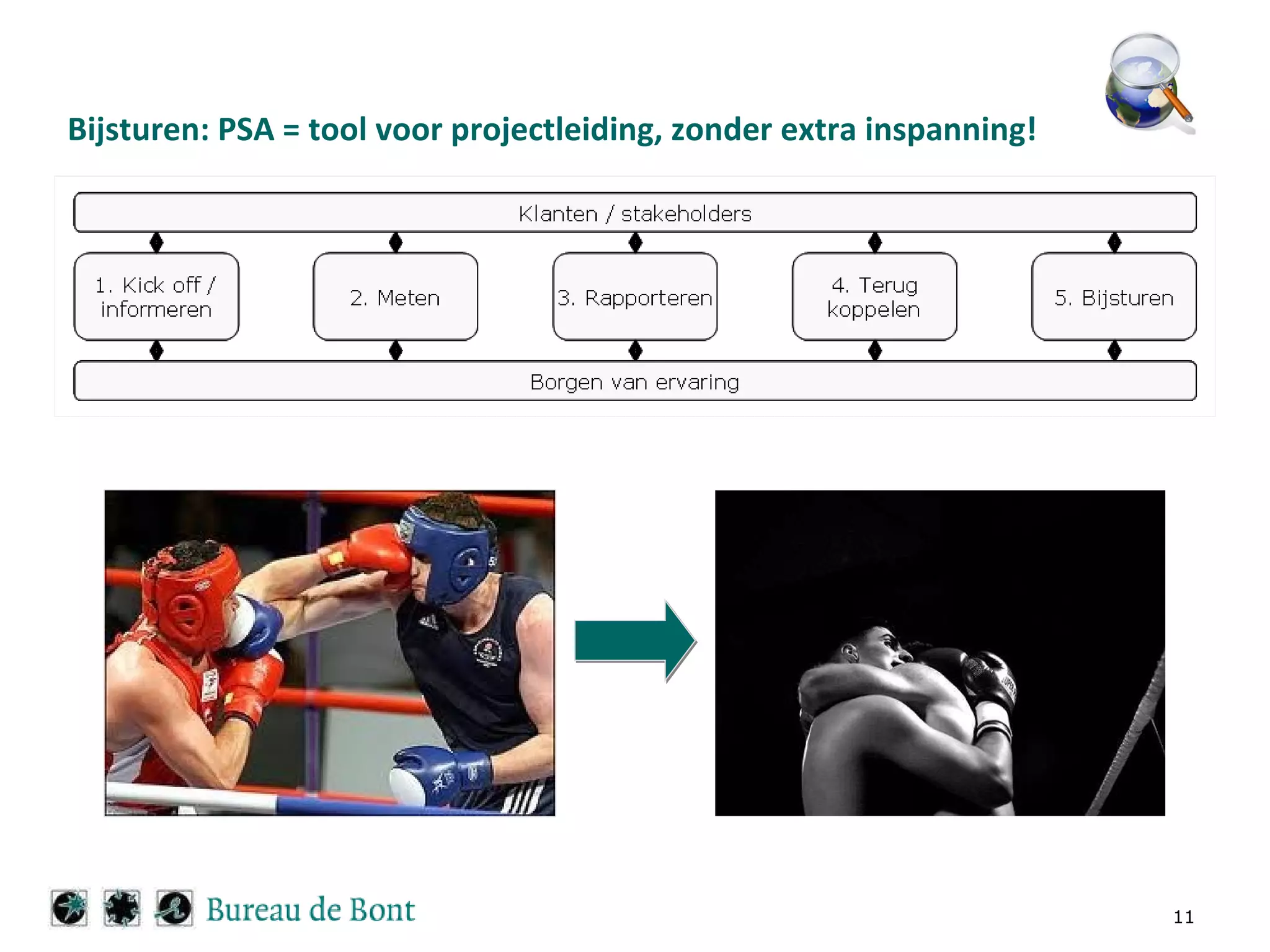 Bijsturen: PSA = tool voor projectleiding, zonder extra inspanning!

Klanten / stakeholders

1. Kick off / informeren

2. Meten

3. Rapporteren

4. Terug koppelen

5. Bijsturen

Borgen van ervaring

Bureau de Bont

11